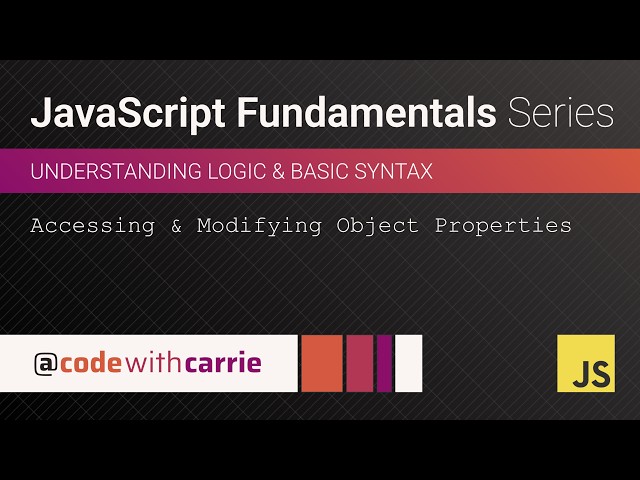 JavaScript Fundamentals Series

UNDERSTANDING LOGIC & BASIC SYNTAX

Accessing & Modifying Object Properties

@codewithcarrie

JS